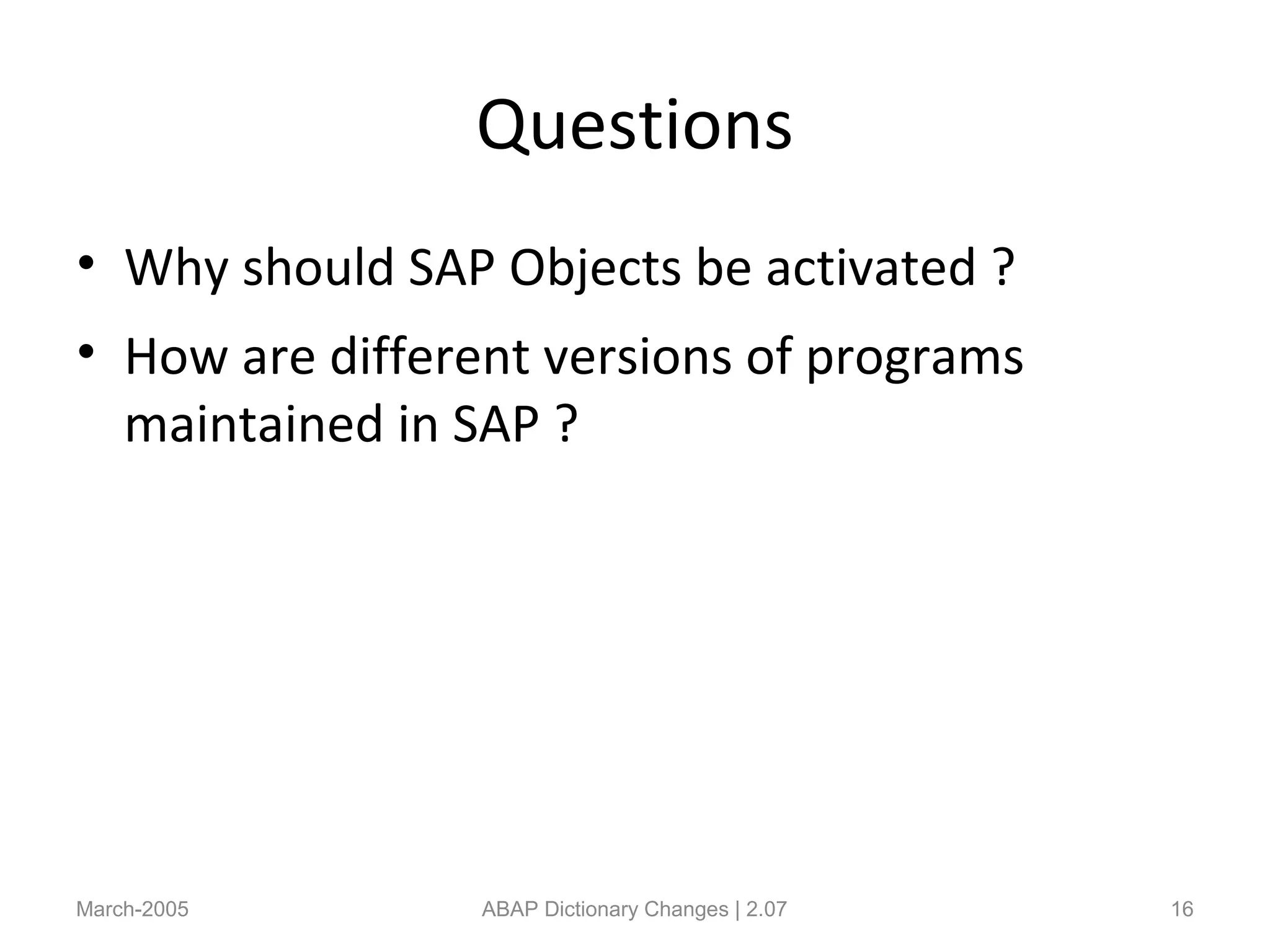 Questions

• Why should SAP Objects be activated ?
• How are different versions of programs maintained in SAP ?

March-2005

ABAP Dictionary Changes | 2.07

16